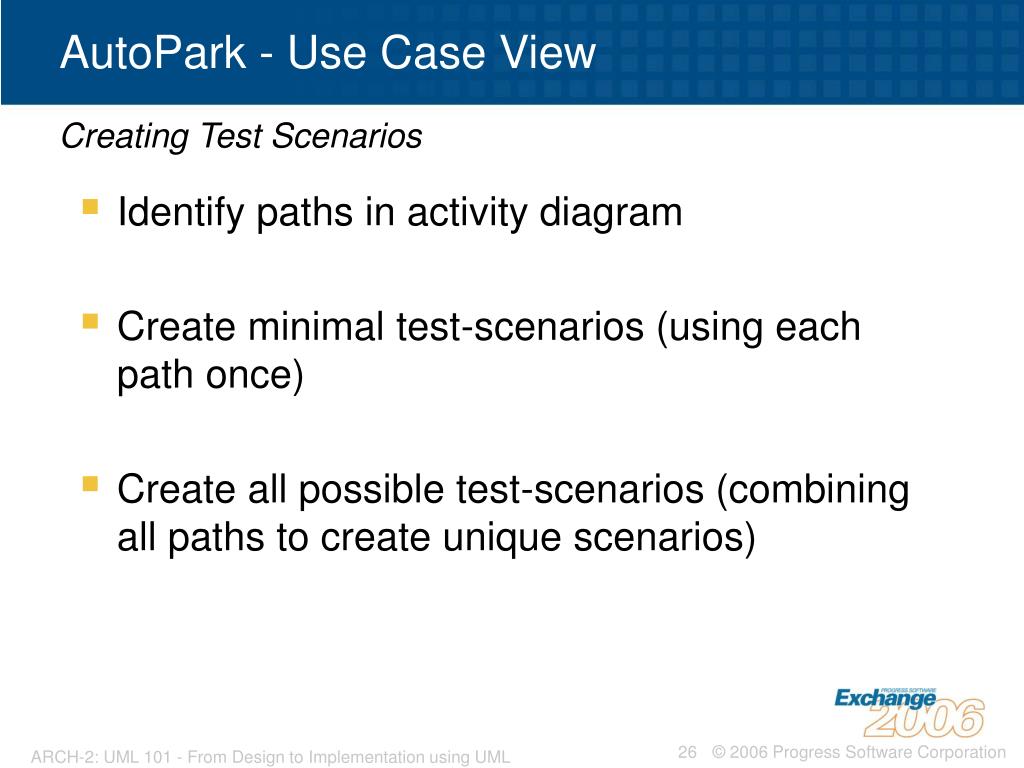 AutoPark - Use Case View

Creating Test Scenarios

Identify paths in activity diagram

Create minimal test-scenarios (using each path once)

Create all possible test-scenarios (combining all paths to create unique scenarios)

PROGRESS SOFTWARE
Exchange
2006

ARCH-2: UML 101 - From Design to Implementation using UML

26 © 2006 Progress Software Corporation